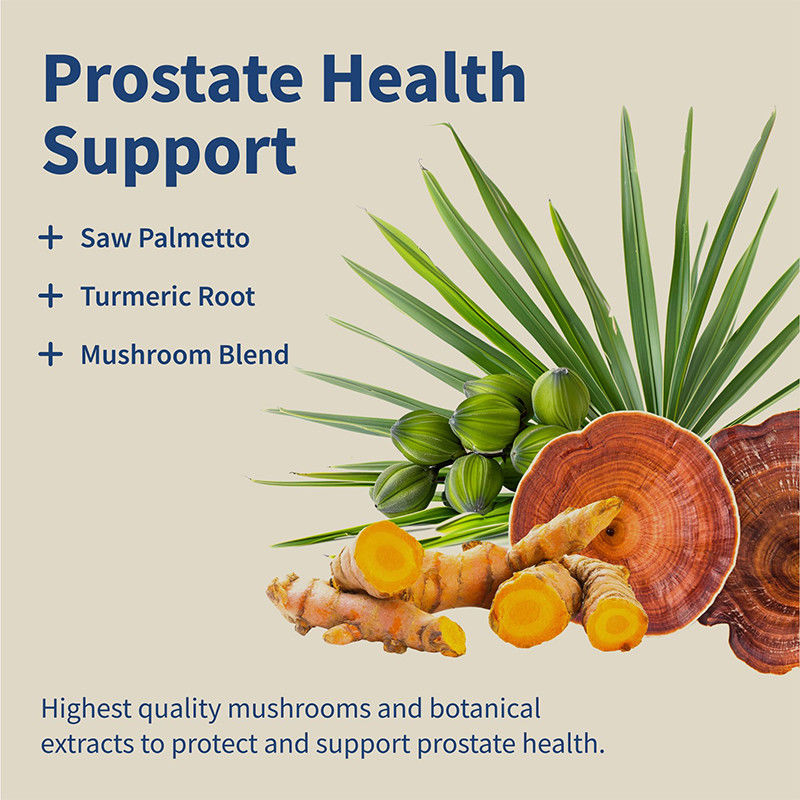 Prostate Health Support

+ Saw Palmetto

+ Turmeric Root

+ Mushroom Blend

Highest quality mushrooms and botanical extracts to protect and support prostate health.